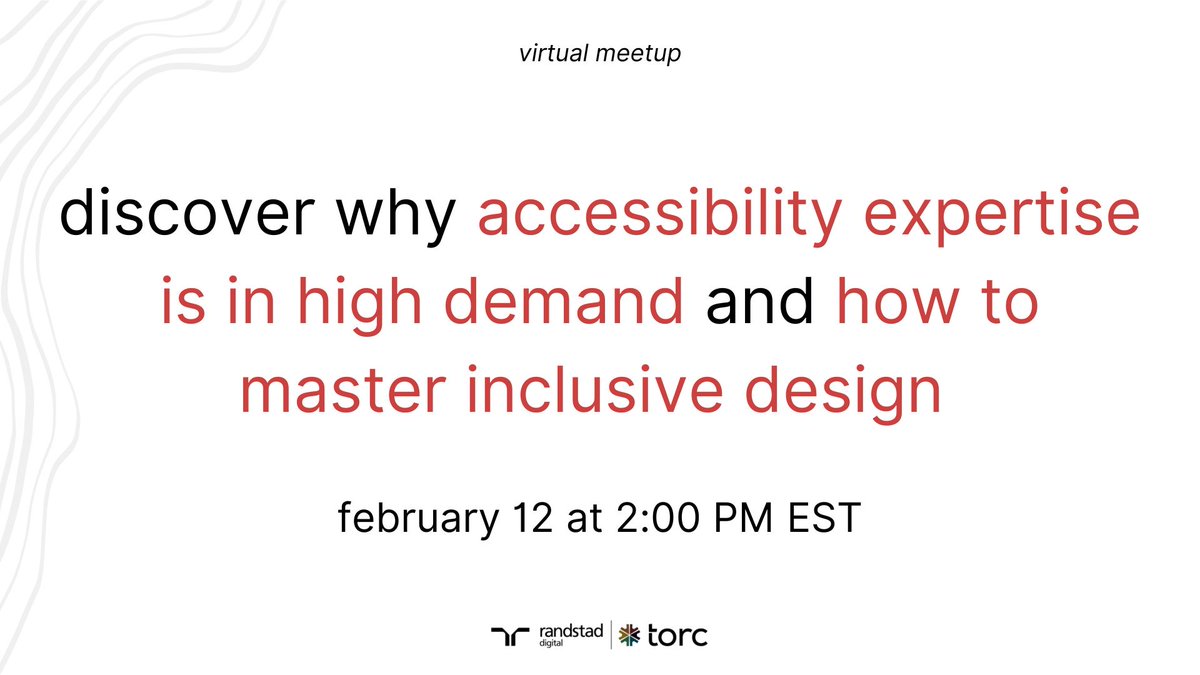 virtual meetup

discover why accessibility expertise is in high demand and how to master inclusive design

february 12 at 2:00 PM EST

randstad digital | torc